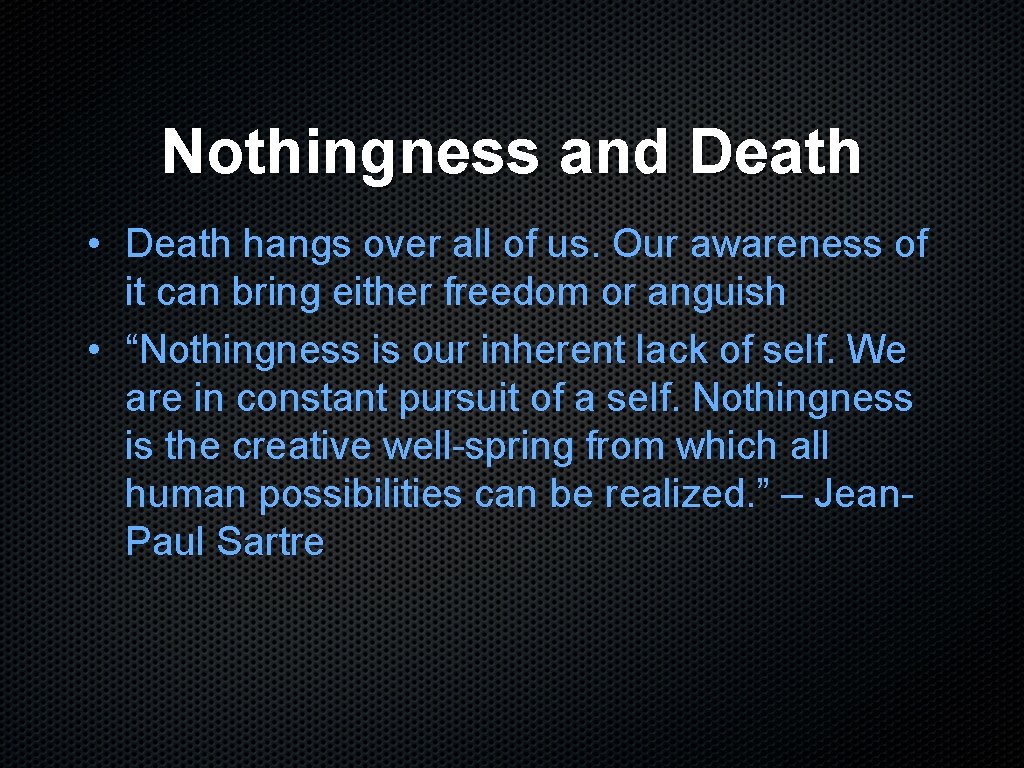 Nothingness and Death

• Death hangs over all of us. Our awareness of it can bring either freedom or anguish
• “Nothingness is our inherent lack of self. We are in constant pursuit of a self. Nothingness is the creative well-spring from which all human possibilities can be realized.” – Jean-Paul Sartre